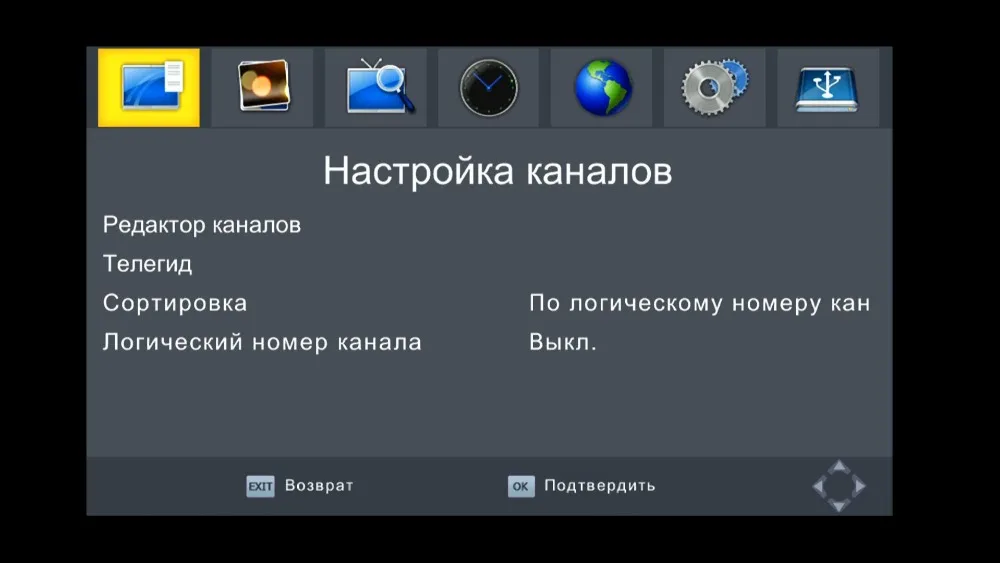 Настройка каналов

Редактор каналов

Телегид

Сортировка По логическому номеру кан

Логический номер канала Выкл.

EXIT Возврат OK Подтвердить